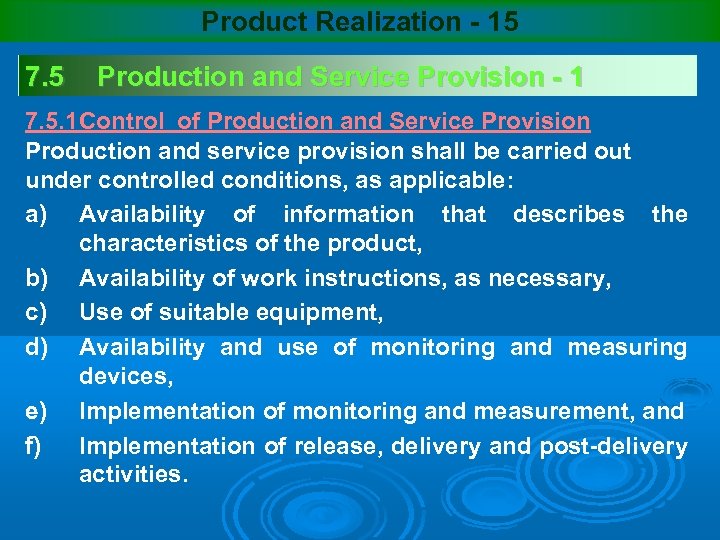 Product Realization - 15

7.5 Production and Service Provision - 1

7.5.1Control of Production and Service Provision

Production and service provision shall be carried out under controlled conditions, as applicable:

a) Availability of information that describes the characteristics of the product,

b) Availability of work instructions, as necessary,

c) Use of suitable equipment,

d) Availability and use of monitoring and measuring devices,

e) Implementation of monitoring and measurement, and

f) Implementation of release, delivery and post-delivery activities.